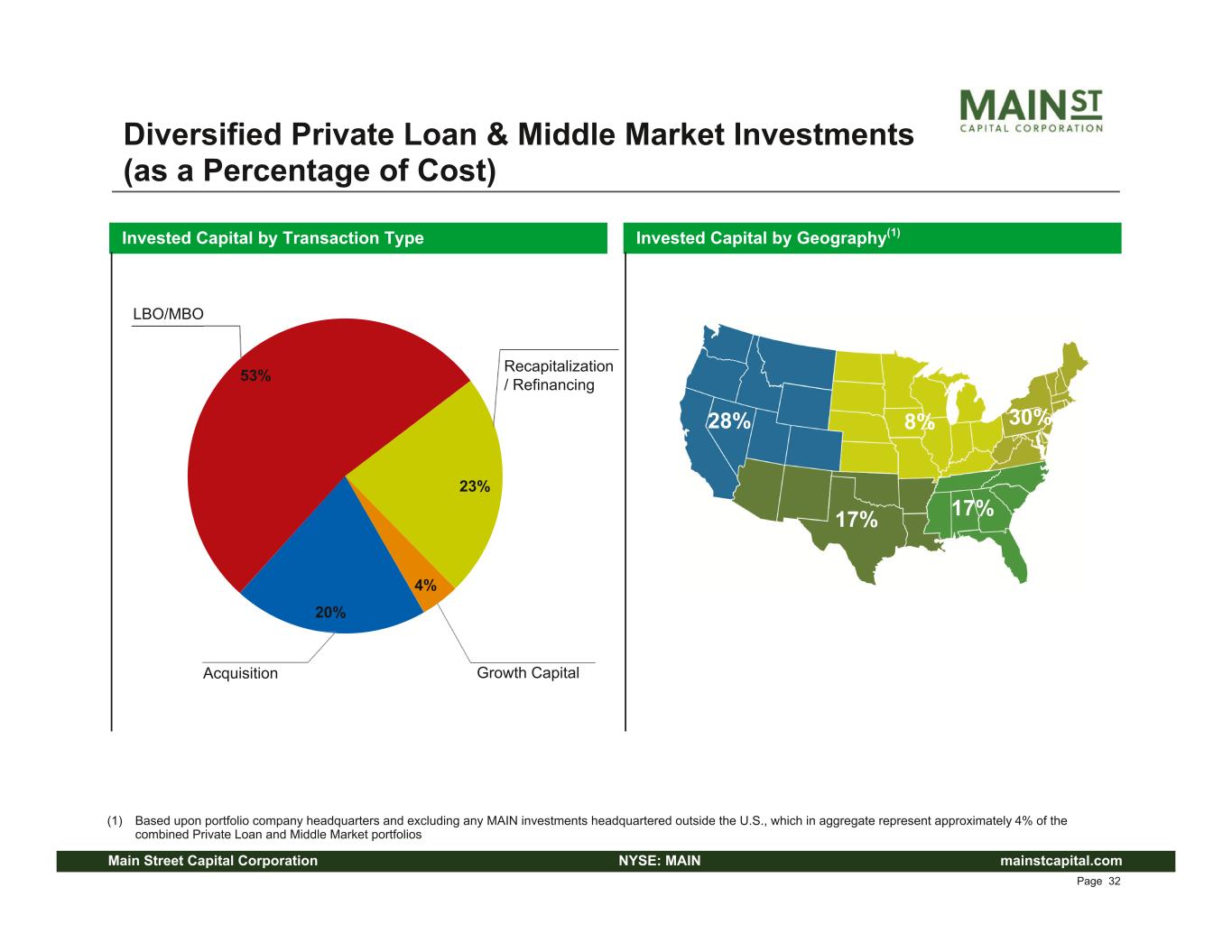 MAIN ST
CAPITAL CORPORATION

Diversified Private Loan & Middle Market Investments (as a Percentage of Cost)

Invested Capital by Transaction Type

LBO/MBO

53%

Recapitalization / Refinancing

23%

4%

20%

Acquisition

Growth Capital

Invested Capital by Geography$^{(1)}$

28%

8%

30%

17%

17%

(1) Based upon portfolio company headquarters and excluding any MAIN investments headquartered outside the U.S., which in aggregate represent approximately 4% of the combined Private Loan and Middle Market portfolios

Main Street Capital Corporation NYSE: MAIN mainstcapital.com

Page 32